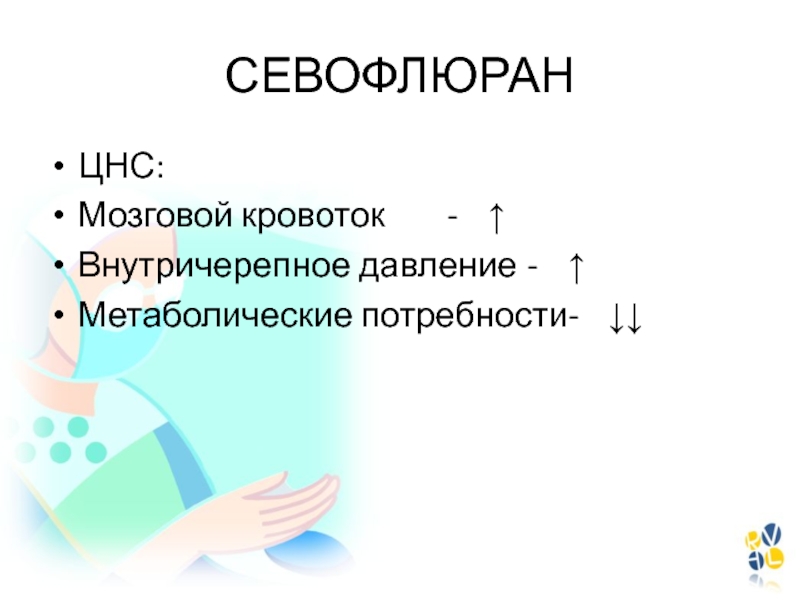 СЕВОФЛЮРАН

• ЦНС:
• Мозговой кровоток - ↑
• Внутричерепное давление - ↑
• Метаболические потребности- ↓↓